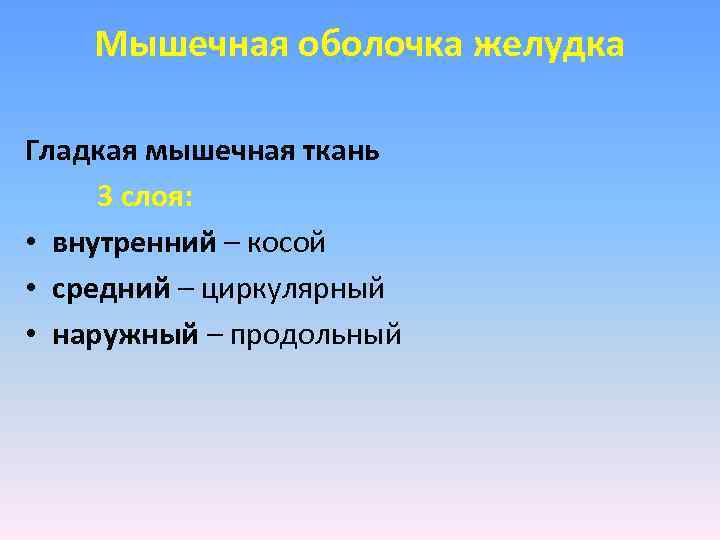 Мышечная оболочка желудка

Гладкая мышечная ткань

3 слоя:

• внутренний – косой
• средний – циркулярный
• наружный – продольный